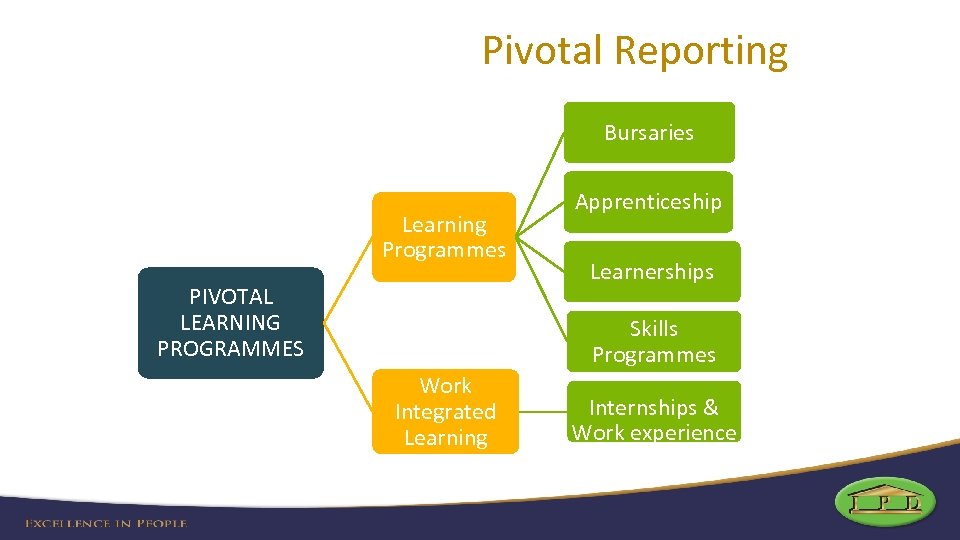 Pivotal Reporting

PIVOTAL LEARNING PROGRAMMES

Learning Programmes

Work Integrated Learning

Bursaries

Apprenticeship

Learnerships

Skills Programmes

Internships & Work experience

EXCELLENCE IN PEOPLE

I P D